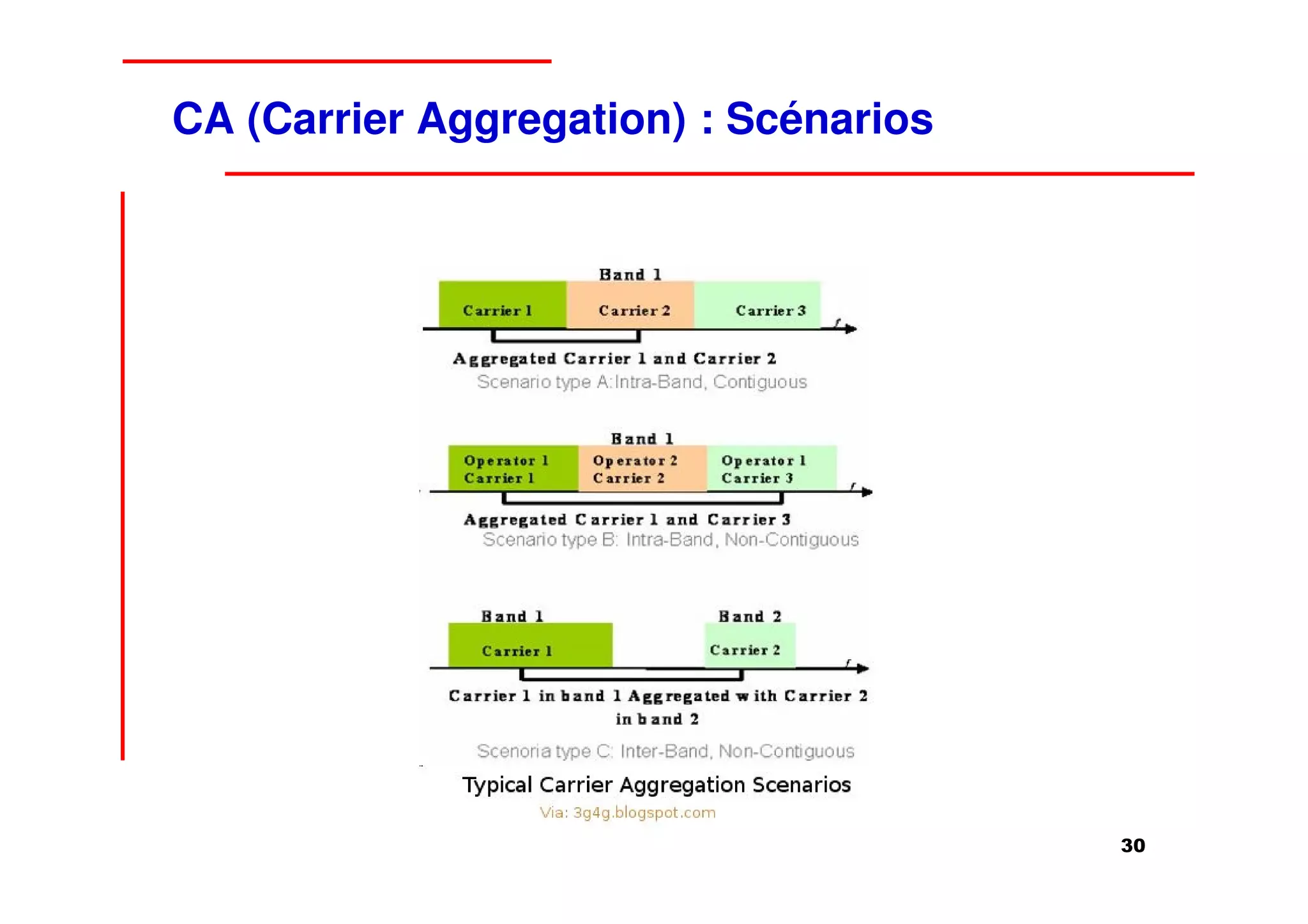 CA (Carrier Aggregation) : Scénarios

Band 1

Carrier 1 Carrier 2 Carrier 3

f

Aggregated Carrier 1 and Carrier 2

Scenario type A:Intra-Band, Contiguous

Band 1

Operator 1 Carrier 1 Operator 2 Carrier 2 Operator 1 Carrier 3

f

Aggregated Carrier 1 and Carrier 3

Scenario type B: Intra-Band, Non-Contiguous

Band 1 Band 2

Carrier 1 Carrier 2

f

Carrier 1 in band 1 Aggregated with Carrier 2 in band 2

Scenoria type C: Inter-Band, Non-Contiguous

Typical Carrier Aggregation Scenarios

Via: 3g4g.blogspot.com

30